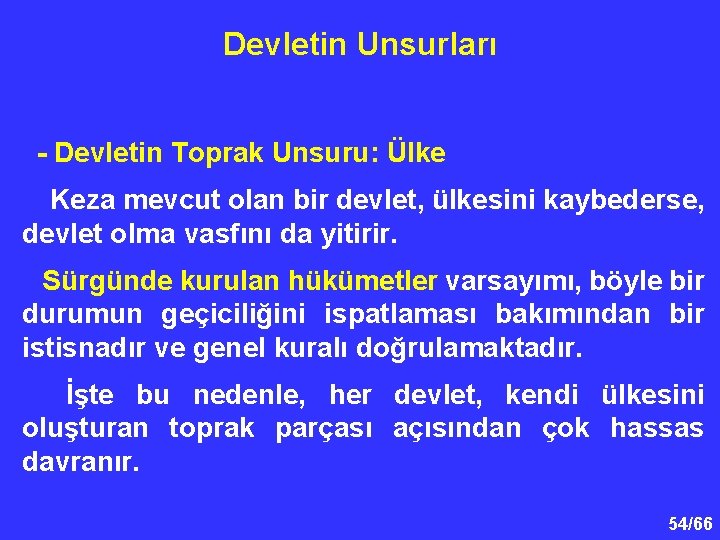 Devletin Unsurları

- Devletin Toprak Unsuru: Ülke

Keza mevcut olan bir devlet, ülkesini kaybederse, devlet olma vasfını da yitirir.

Sürgünde kurulan hükümetler varsayımı, böyle bir durumun geçiciliğini ispatlaması bakımından bir istisnadır ve genel kuralı doğrulamaktadır.

İşte bu nedenle, her devlet, kendi ülkesini oluşturan toprak parçası açısından çok hassas davranır.

54/66